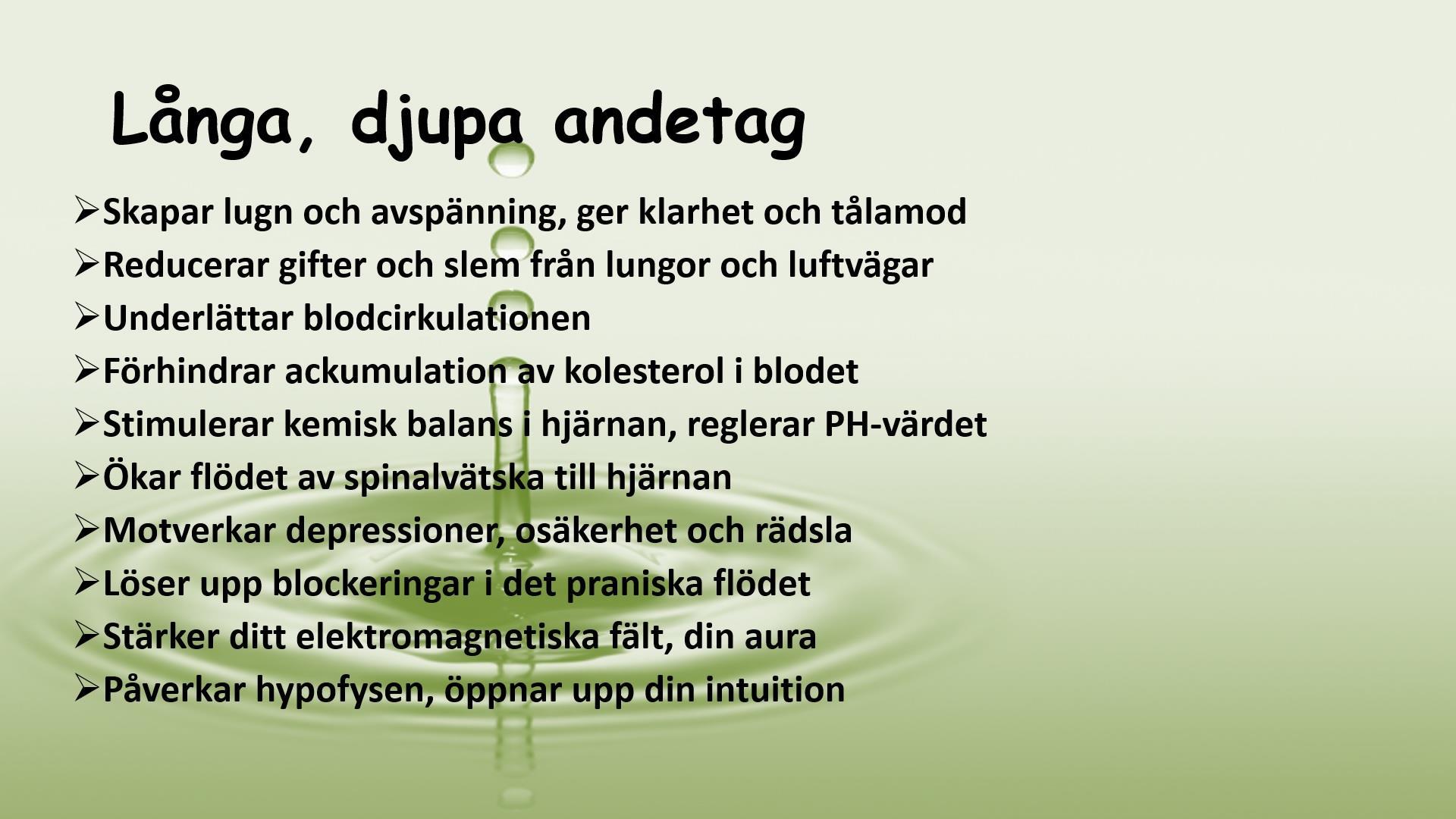 Långa, djupa andetag

➢Skapar lugn och avspänning, ger klarhet och tålamod
➢Reducerar gifter och slem från lungor och luftvägar
➢Underlättar blodcirkulationen
➢Förhindrar ackumulation av kolesterol i blodet
➢Stimulerar kemisk balans i hjärnan, reglerar PH-värdet
➢Ökar flödet av spinalvätska till hjärnan
➢Motverkar depressioner, osäkerhet och rädsla
➢Löser upp blockeringar i det praniska flödet
➢Stärker ditt elektromagnetiska fält, din aura
➢Påverkar hypofysen, öppnar upp din intuition